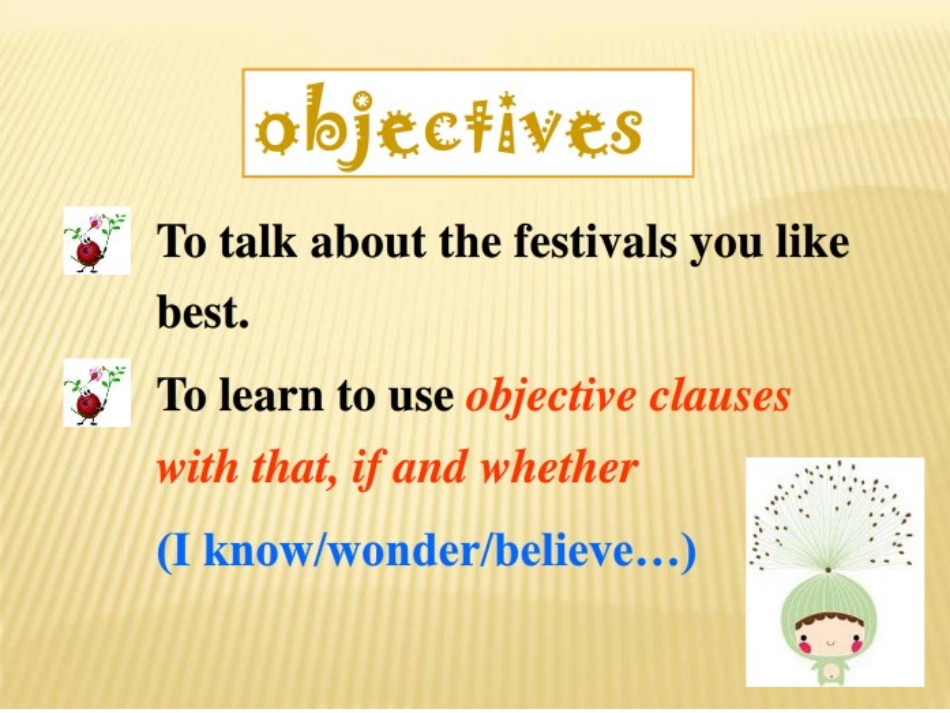 objectives

To talk about the festivals you like best.

To learn to use objective clauses with that, if and whether

(I know/wonder/believe…)